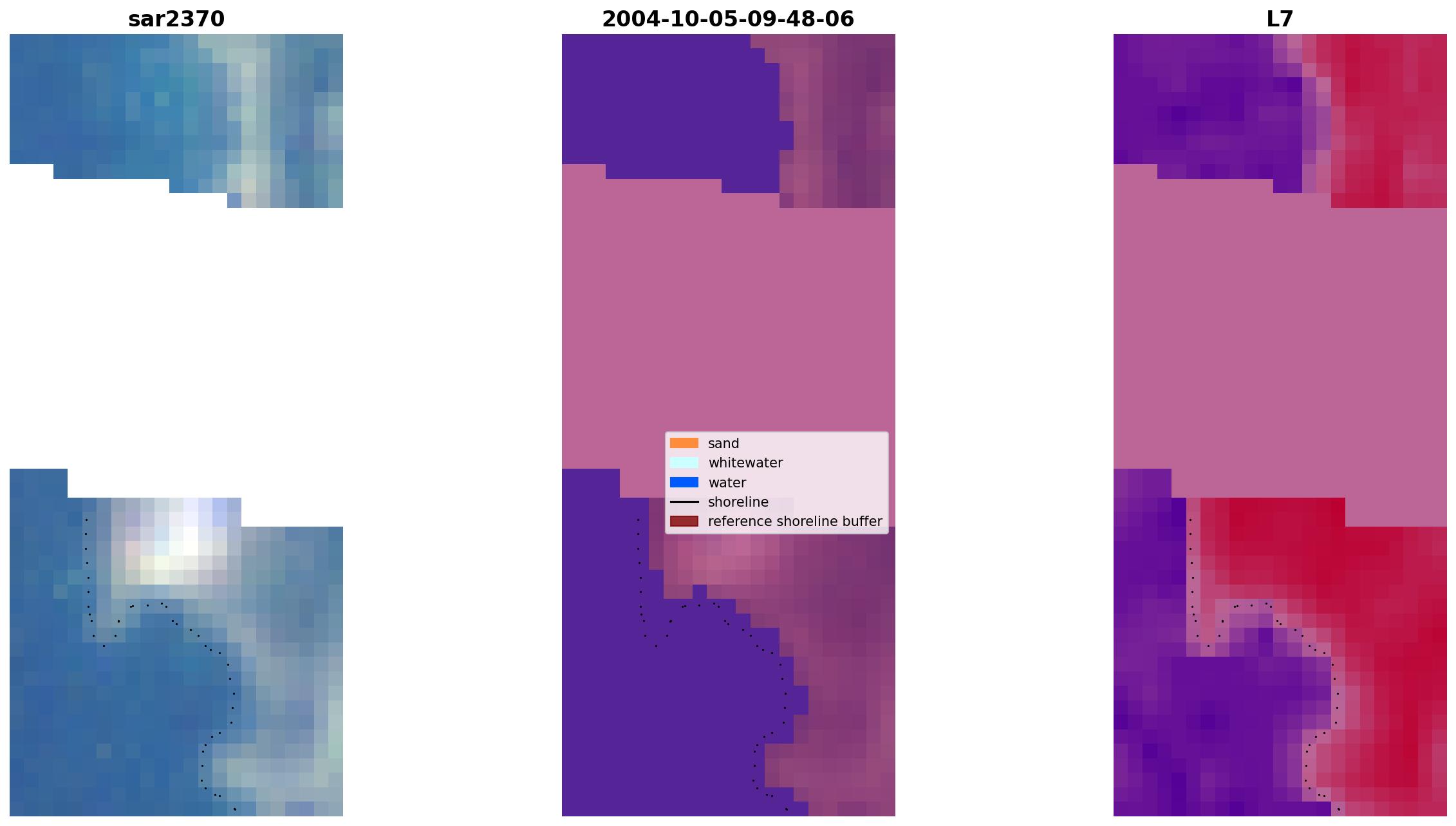 sar2370

2004-10-05-09-48-06

L7

sand
whitewater
water
shoreline
reference shoreline buffer